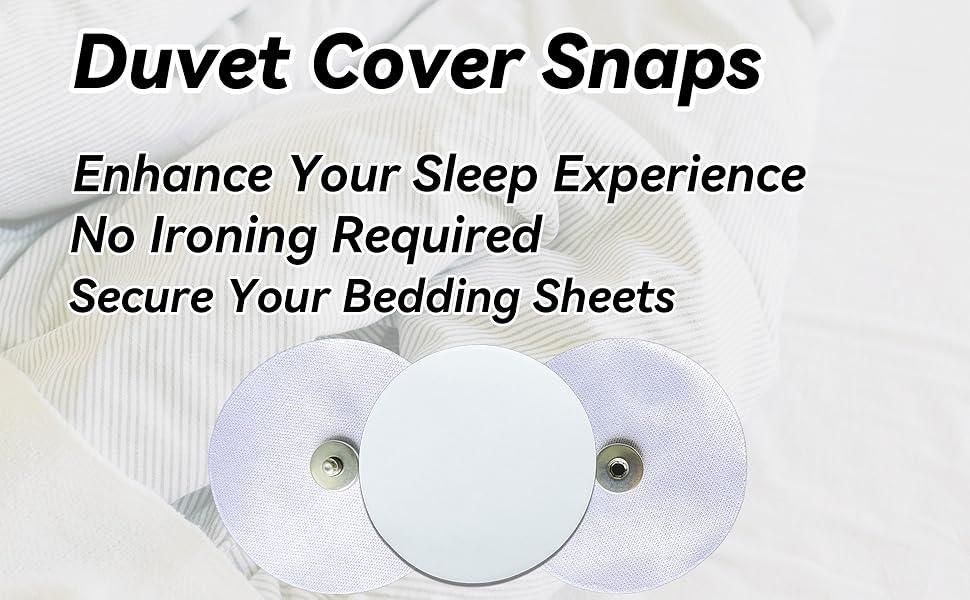 Duvet Cover Snaps

Enhance Your Sleep Experience
No Ironing Required
Secure Your Bedding Sheets